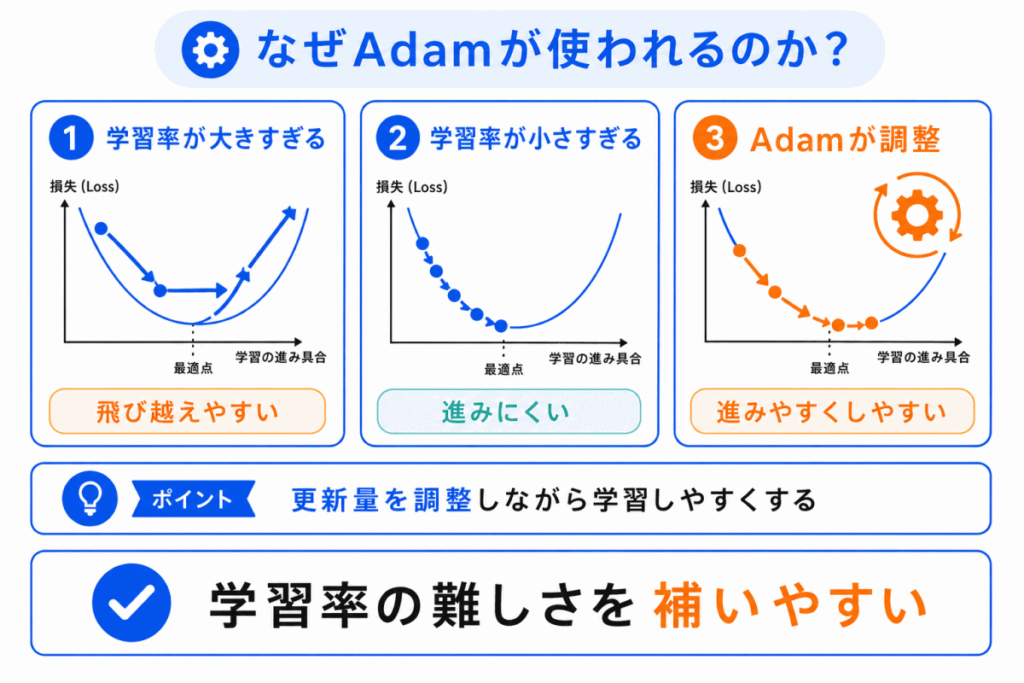 なぜAdamが使われるのか？

1 学習率が大きすぎる

損失 (Loss)

最適点

学習の進み具合

飛び越えやすい

2 学習率が小さすぎる

損失 (Loss)

最適点

学習の進み具合

進みにくい

3 Adamが調整

損失 (Loss)

最適点

学習の進み具合

進みやすくしやすい

ポイント 更新量を調整しながら学習しやすくする

学習率の難しさを 補いやすい